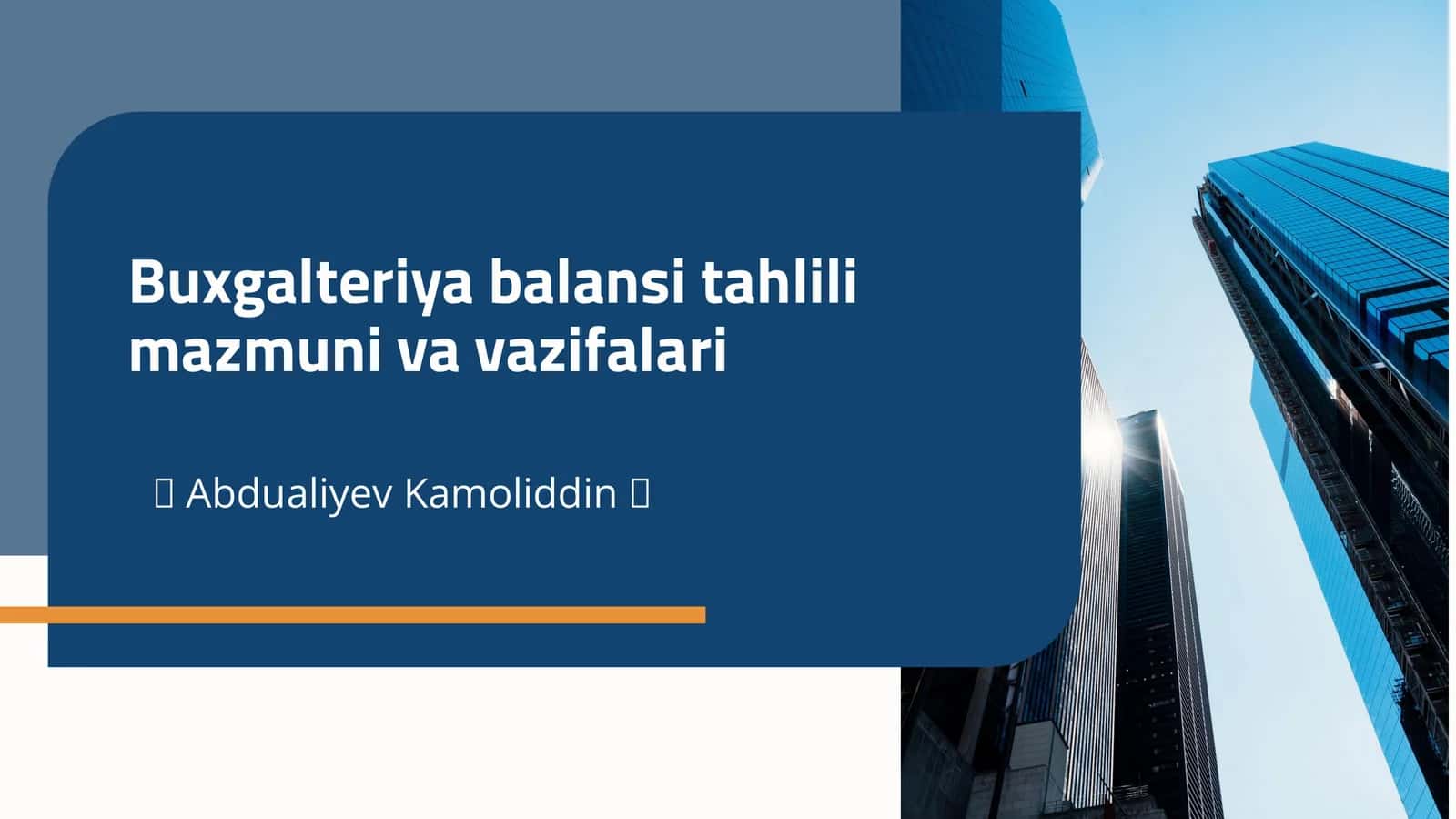 Buxgalteriya balansi tahlili mazmuni va vazifalari

 Abdualiyev Kamoliddin